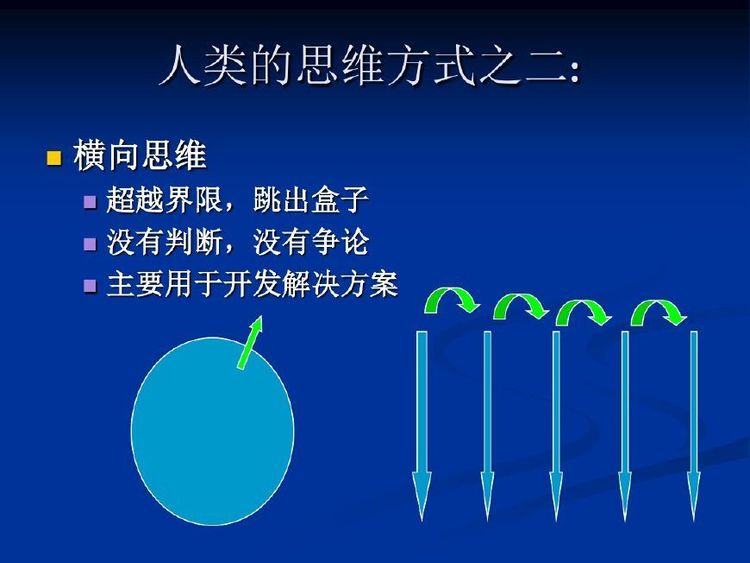 人类的思维方式之二:

横向思维

超越界限，跳出盒子

没有判断，没有争论

主要用于开发解决方案